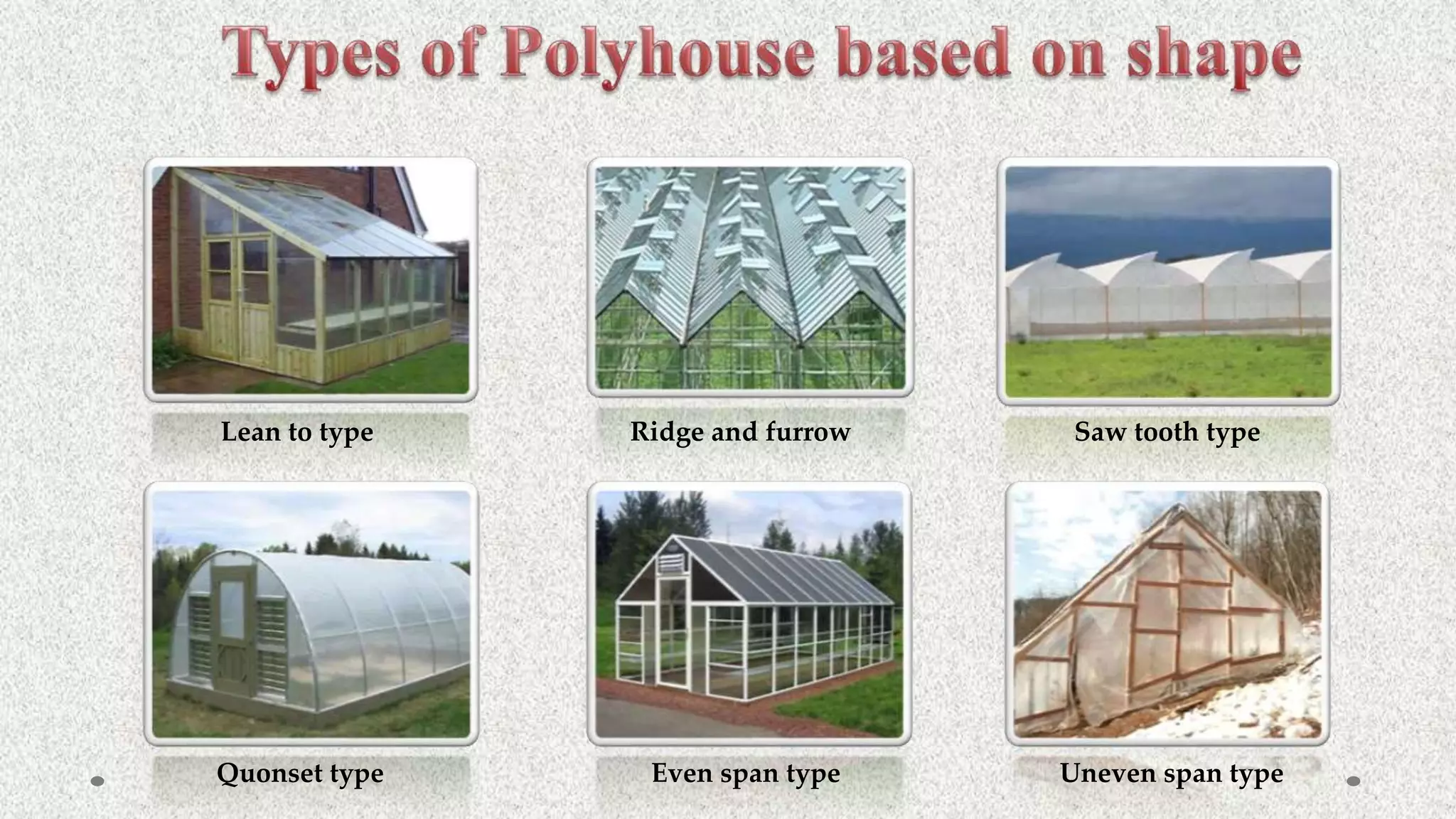 Types of Polyhouse based on shape

Lean to type

Ridge and furrow

Saw tooth type

Quonset type

Even span type

Uneven span type